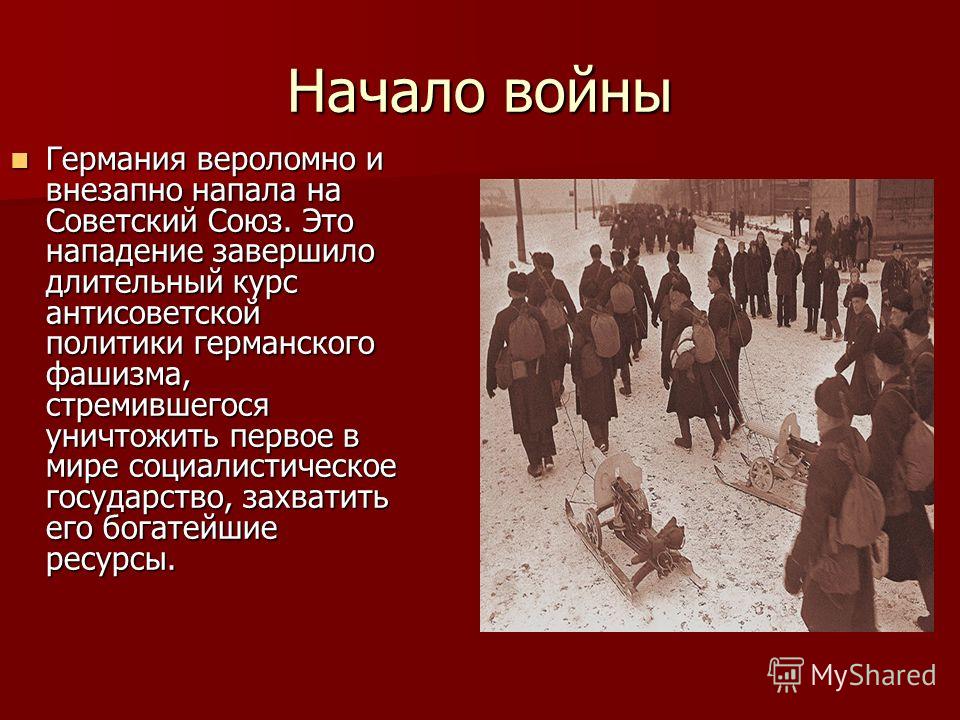 Начало войны

Германия вероломно и внезапно напала на Советский Союз. Это нападение завершило длительный курс антисоветской политики германского фашизма, стремившегося уничтожить первое в мире социалистическое государство, захватить его богатейшие ресурсы.

MyShared